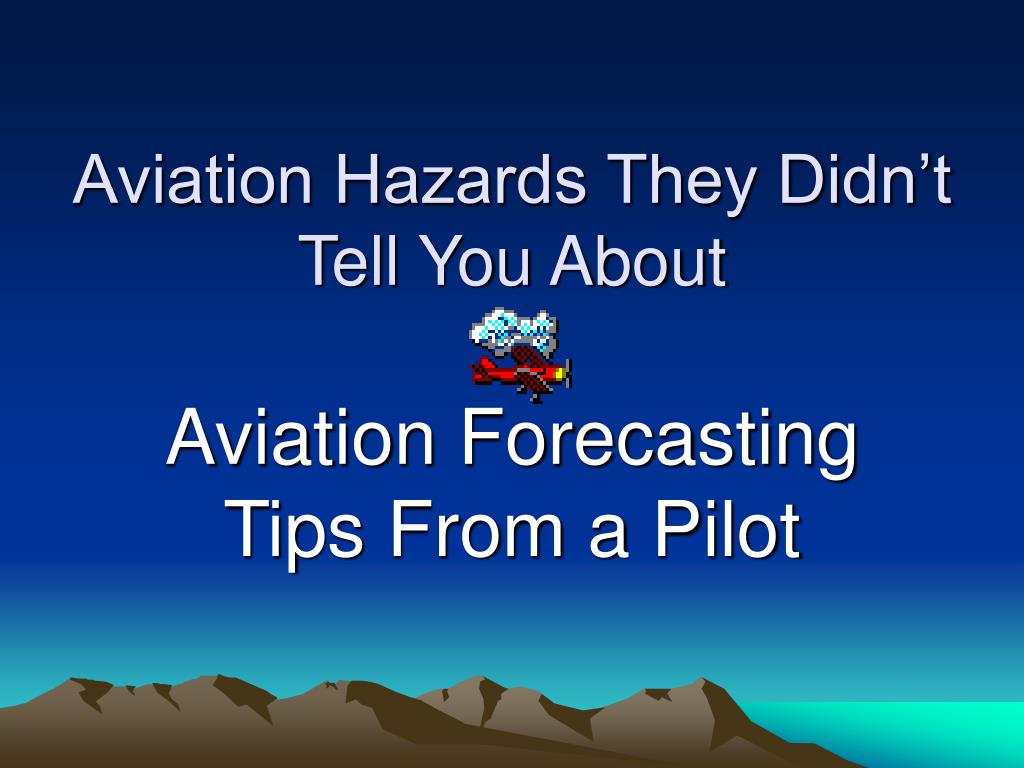 Aviation Hazards They Didn’t Tell You About

Aviation Forecasting Tips From a Pilot